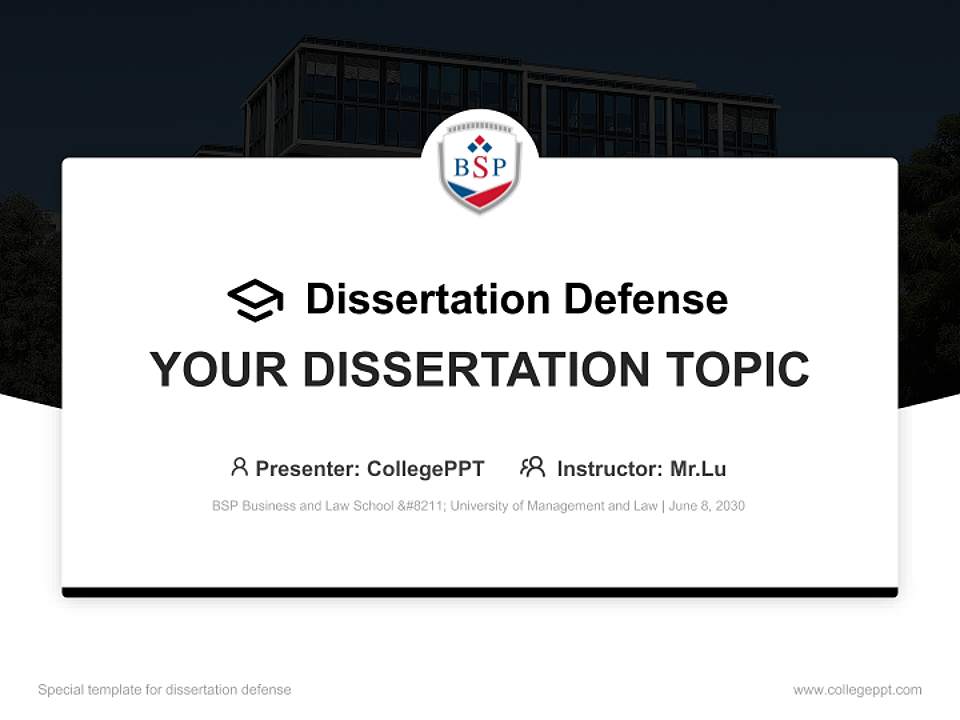 BSP

Dissertation Defense

YOUR DISSERTATION TOPIC

Presenter: CollegePPT Instructor: Mr.Lu

BSP Business and Law School &#8211; University of Management and Law | June 8, 2030

Special template for dissertation defense

www.collegeppt.com